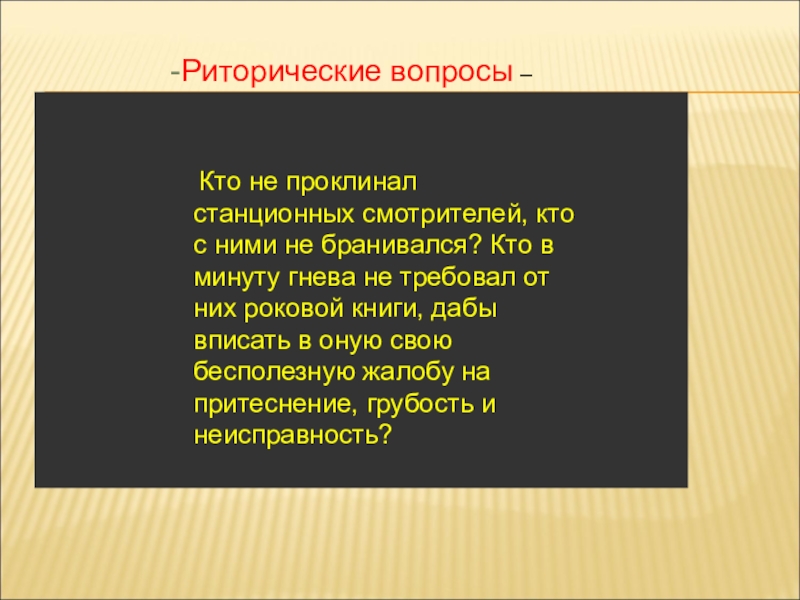 -Риторические вопросы –

Кто не проклинал станционных смотрителей, кто с ними не бранивался? Кто в минуту гнева не требовал от них роковой книги, дабы вписать в оную свою бесполезную жалобу на притеснение, грубость и неисправность?